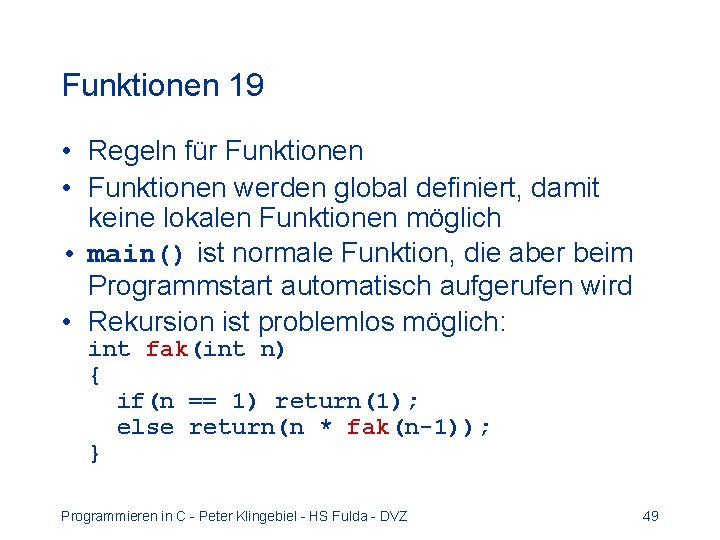 Funktionen 19

• Regeln für Funktionen
• Funktionen werden global definiert, damit keine lokalen Funktionen möglich
• main() ist normale Funktion, die aber beim Programmstart automatisch aufgerufen wird
• Rekursion ist problemlos möglich:

int fak(int n)
{
  if(n == 1) return(1);
  else return(n * fak(n-1));
}

Programmieren in C - Peter Klingebiel - HS Fulda - DVZ

49